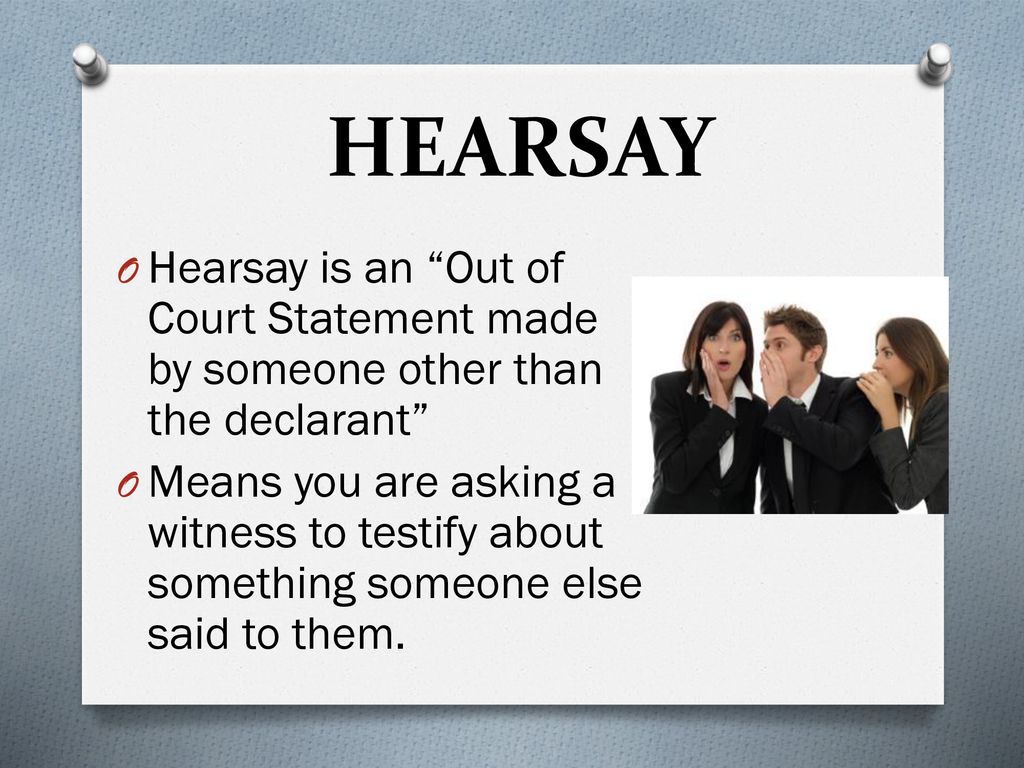 HEARSAY

O Hearsay is an “Out of Court Statement made by someone other than the declarant”

O Means you are asking a witness to testify about something someone else said to them.